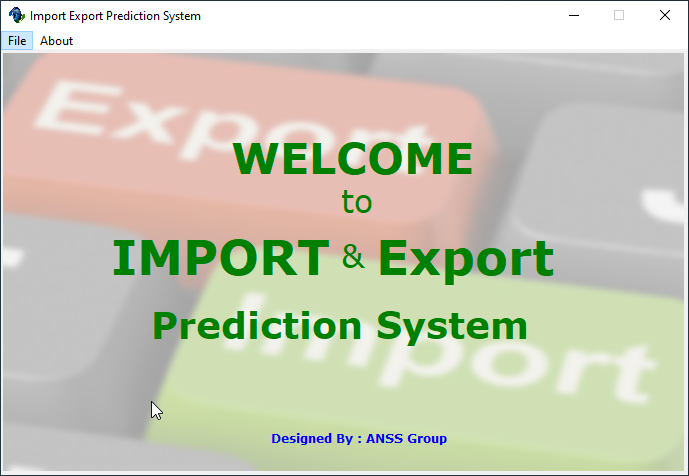 Import Export Prediction System

File About

Export

WELCOME
to
IMPORT & Export
Prediction System

Import

Designed By : ANSS Group